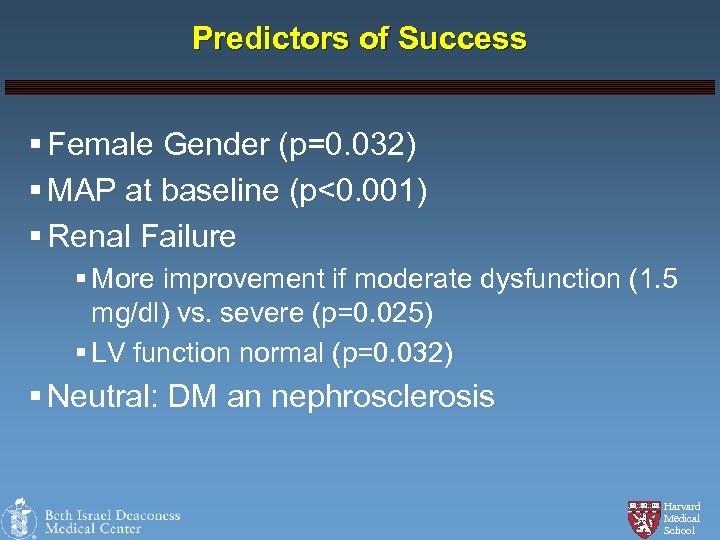 Predictors of Success

▪ Female Gender (p=0.032)

▪ MAP at baseline (p<0.001)

▪ Renal Failure

▪ More improvement if moderate dysfunction (1.5 mg/dl) vs. severe (p=0.025)

▪ LV function normal (p=0.032)

▪ Neutral: DM an nephrosclerosis

Beth Israel Deaconess Medical Center

Harvard Medical School